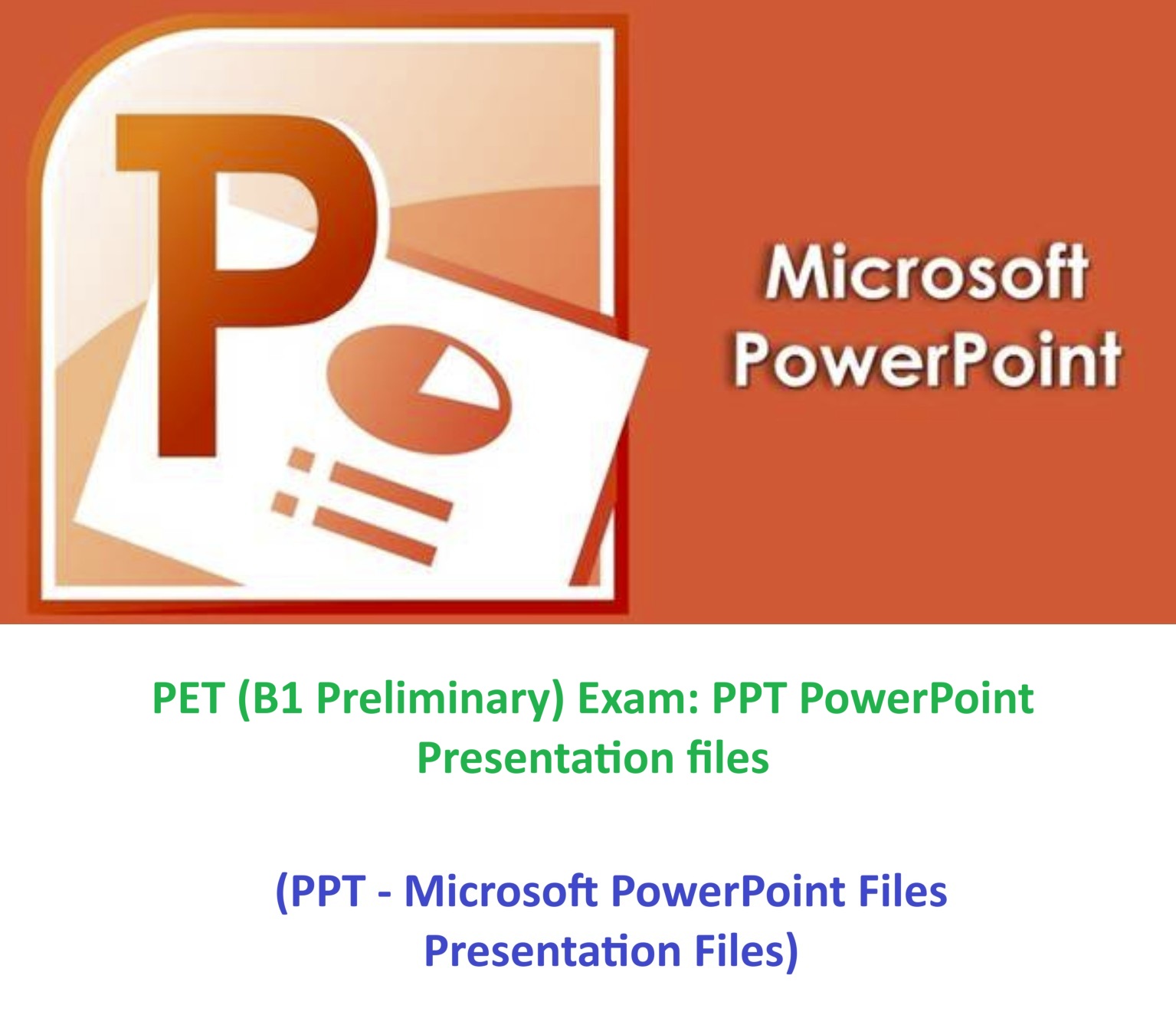 P

Microsoft PowerPoint

PET (B1 Preliminary) Exam: PPT PowerPoint Presentation files

(PPT - Microsoft PowerPoint Files Presentation Files)